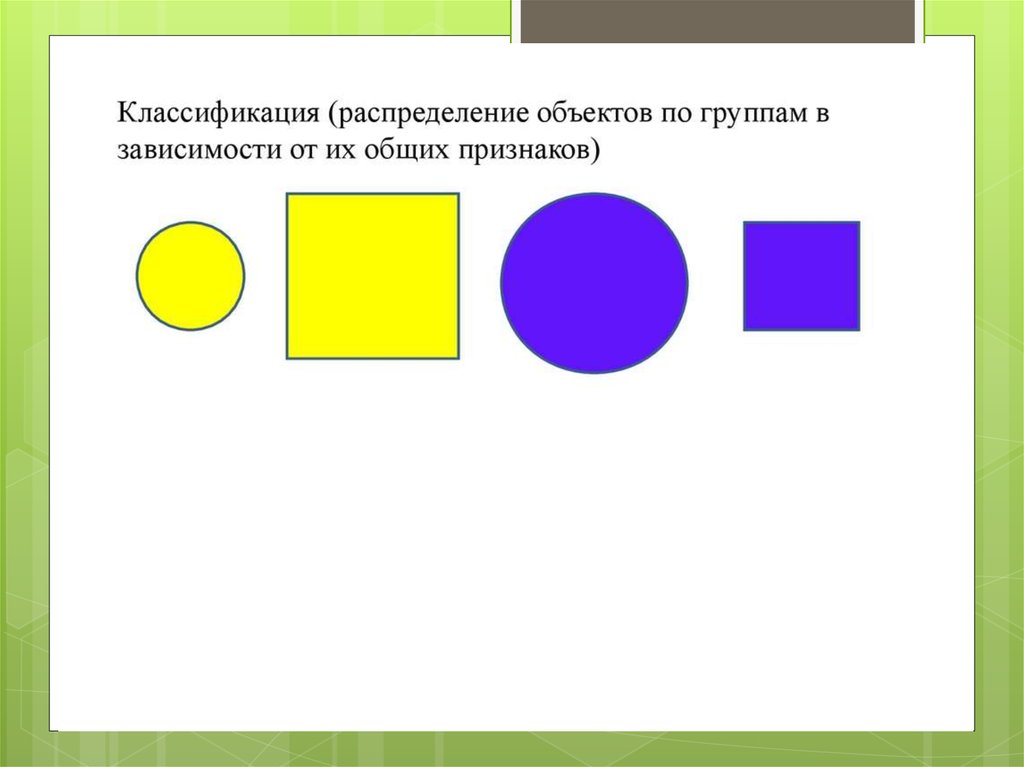 Классификация (распределение объектов по группам в зависимости от их общих признаков)